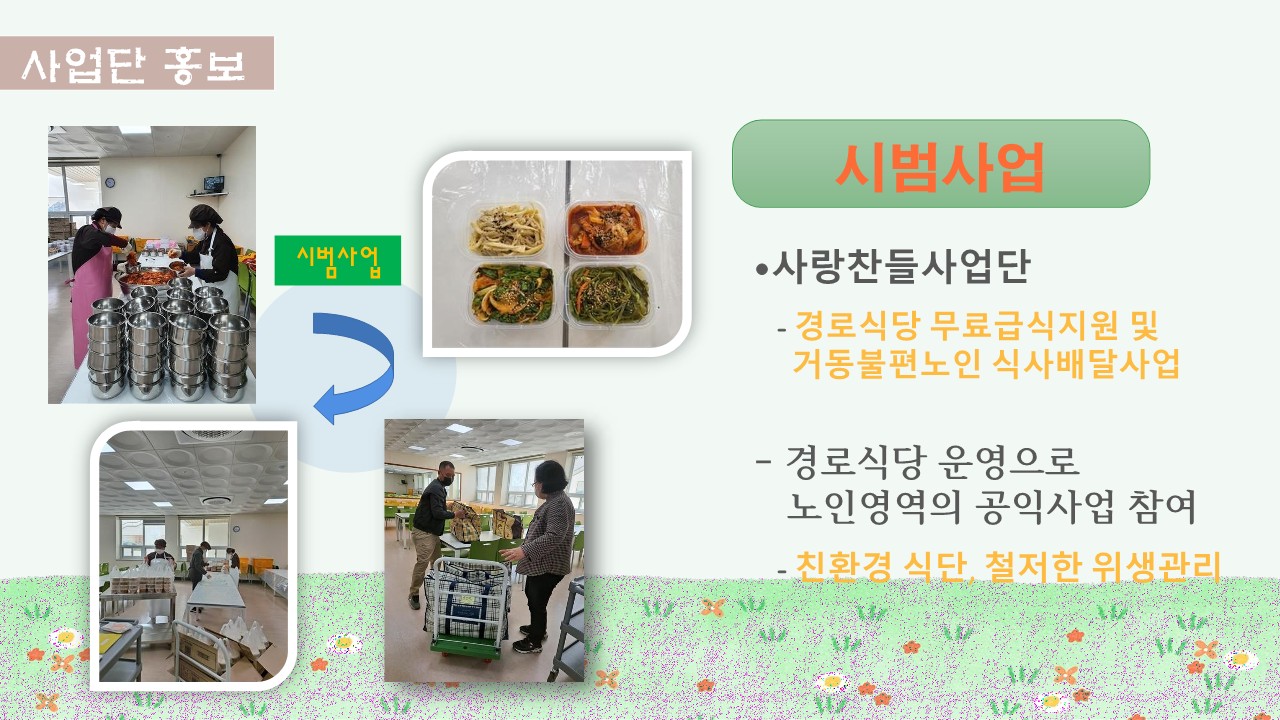 사업단 홍보

시범사업

시범사업

•사랑찬들사업단

- 경로식당 무료급식지원 및 거동불편노인 식사배달사업

- 경로식당 운영으로 노인영역의 공익사업 참여

- 친환경 식단, 철저한 위생관리